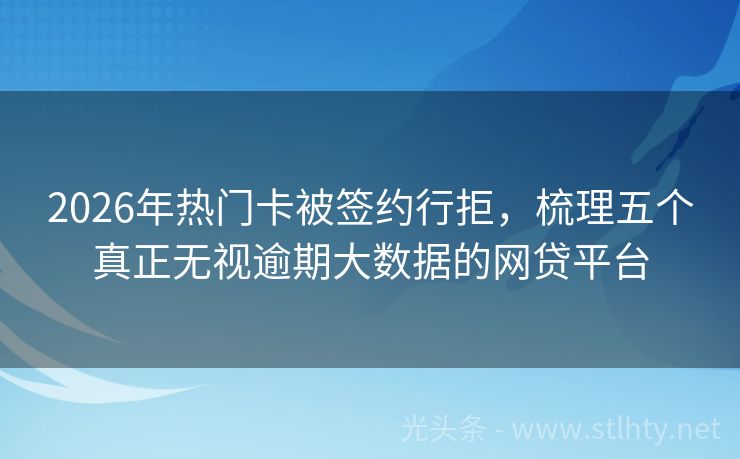 2026年热门卡被签约行拒，梳理五个真正无视逾期大数据的网贷平台

光头条 - www.stlhty.net